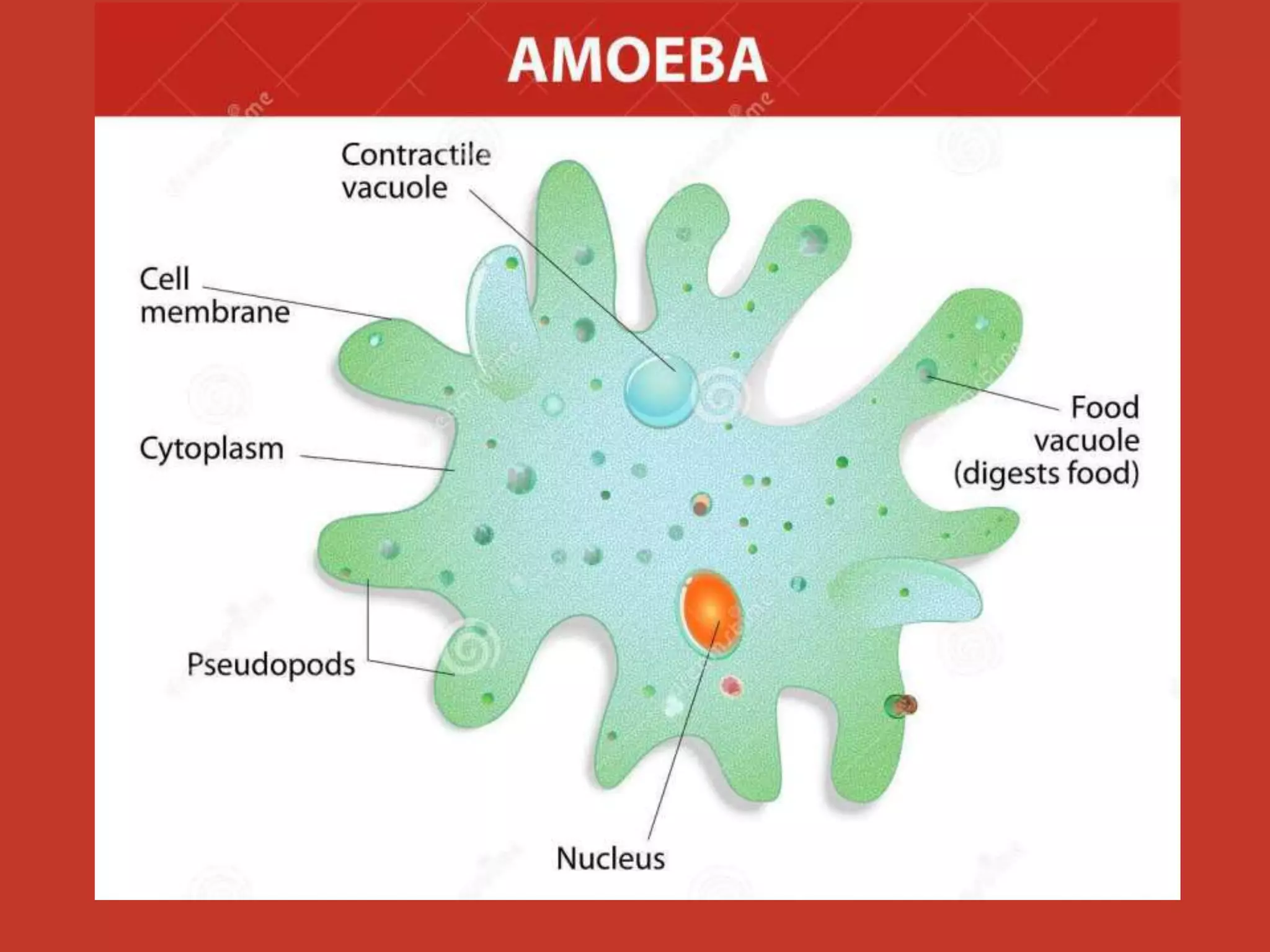 AMOEBA

Contractile vacuole

Cell membrane

Cytoplasm

Pseudopods

Food vacuole (digests food)

Nucleus